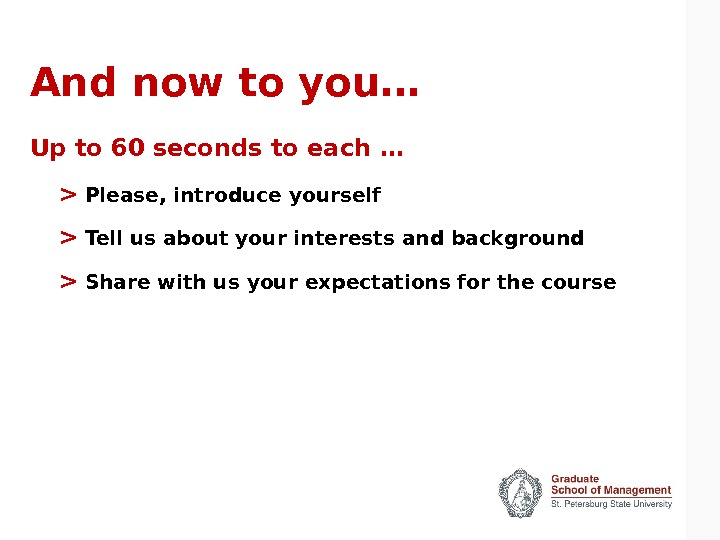 And now to you...

Up to 60 seconds to each ...

> Please, introduce yourself

> Tell us about your interests and background

> Share with us your expectations for the course

Graduate
School of Management
St. Petersburg State University